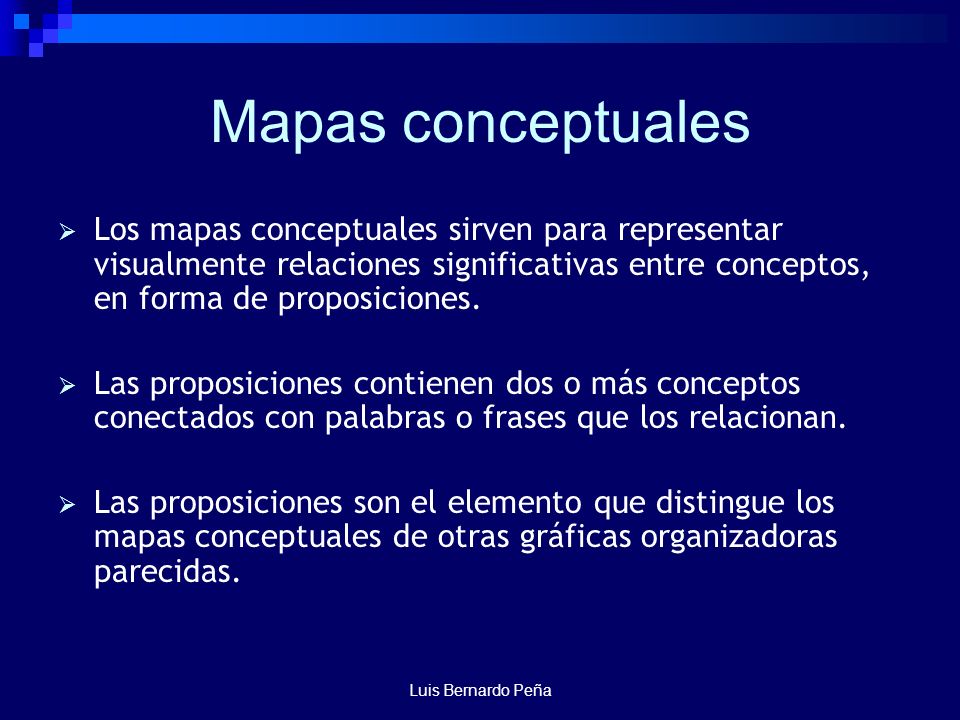 Mapas conceptuales

➢ Los mapas conceptuales sirven para representar visualmente relaciones significativas entre conceptos, en forma de proposiciones.

➢ Las proposiciones contienen dos o más conceptos conectados con palabras o frases que los relacionan.

➢ Las proposiciones son el elemento que distingue los mapas conceptuales de otras gráficas organizadoras parecidas.

Luis Bernardo Peña